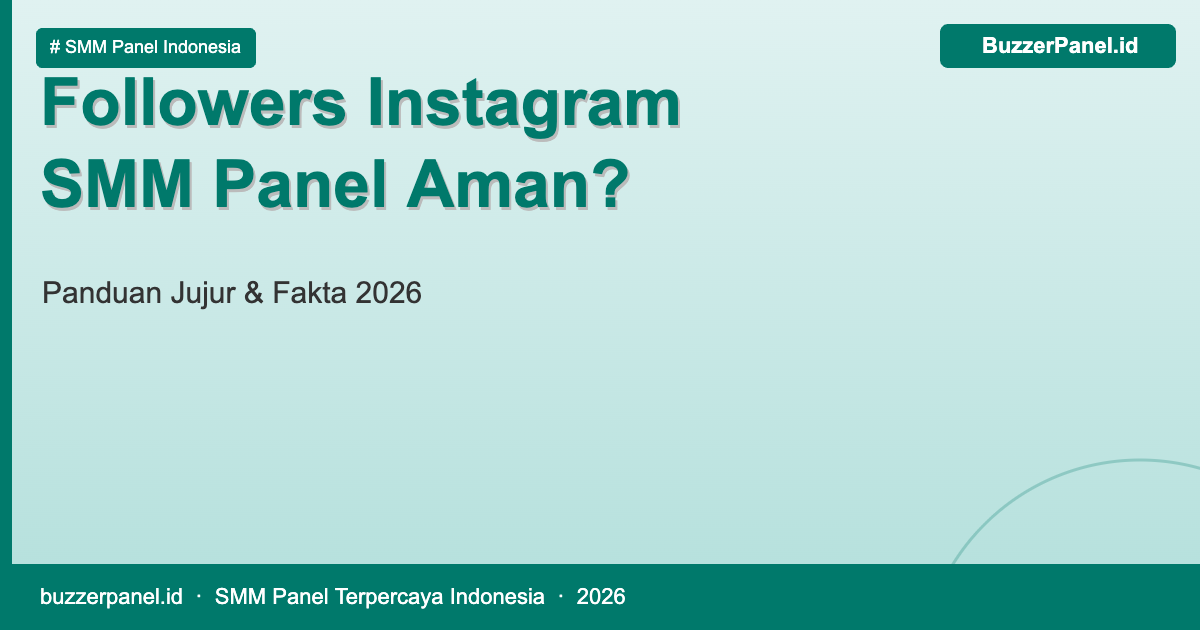 # SMM Panel Indonesia

BuzzerPanel.id

Followers Instagram SMM Panel Aman?

Panduan Jujur & Fakta 2026

buzzerpanel.id · SMM Panel Terpercaya Indonesia · 2026